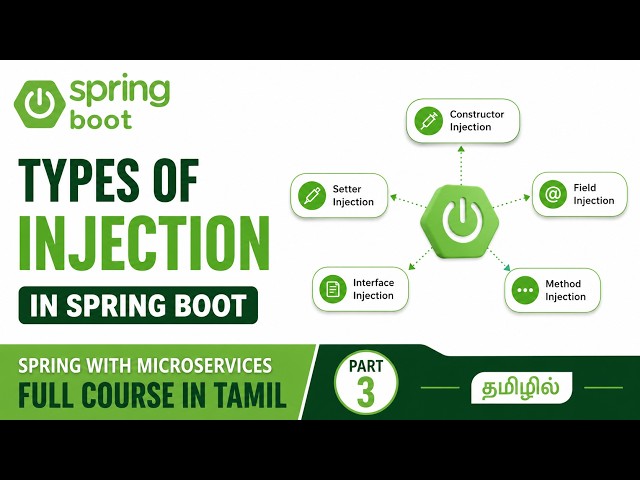 spring boot

TYPES OF INJECTION

IN SPRING BOOT

Constructor Injection

Setter Injection

Field Injection

Interface Injection

Method Injection

SPRING WITH MICROSERVICES
FULL COURSE IN TAMIL

PART 3

தமிழில்